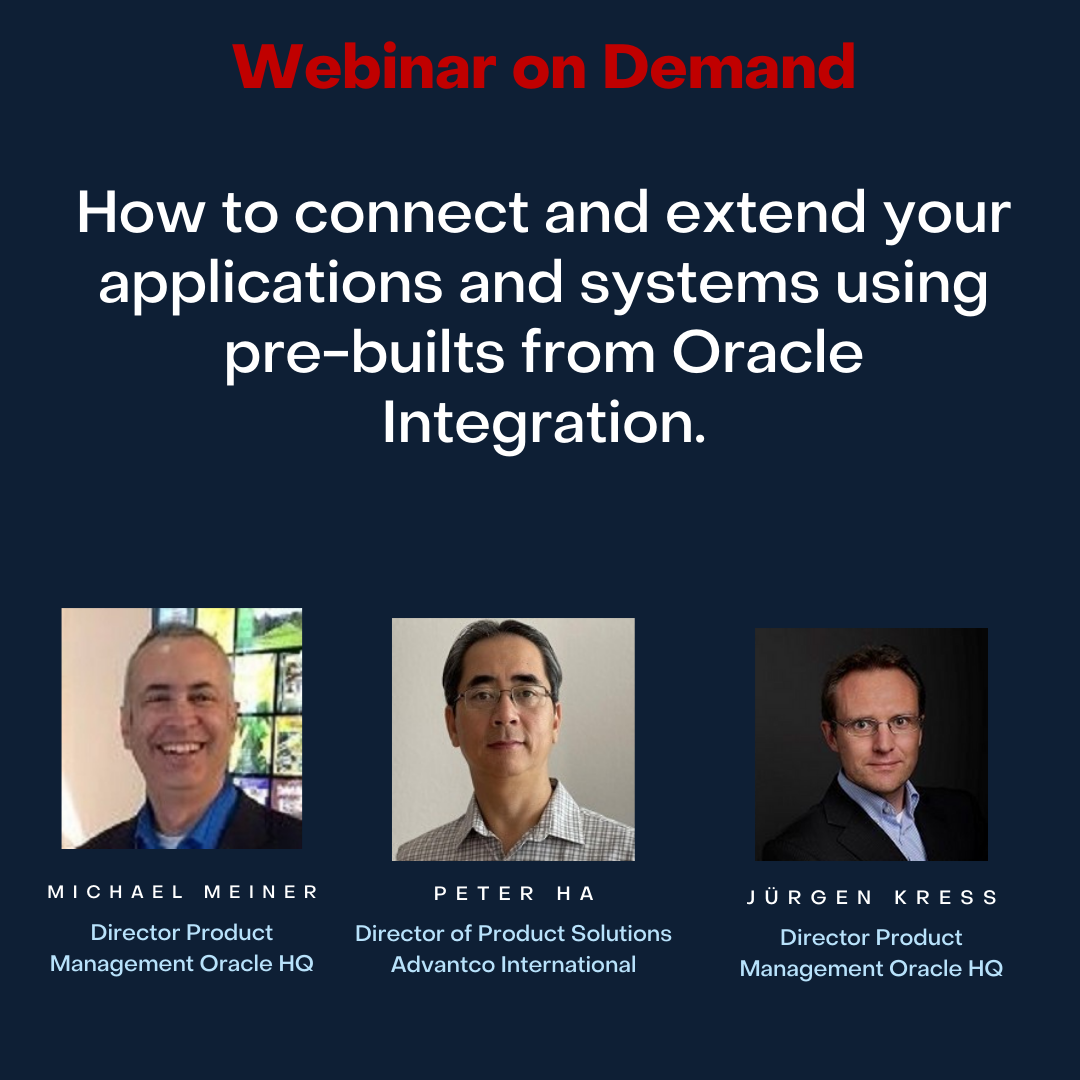 Webinar on Demand

How to connect and extend your applications and systems using pre-builts from Oracle Integration.

MICHAEL MEINER
Director Product Management Oracle HQ

PETER HA
Director of Product Solutions Advantco International

JÜRGEN KRESS
Director Product Management Oracle HQ